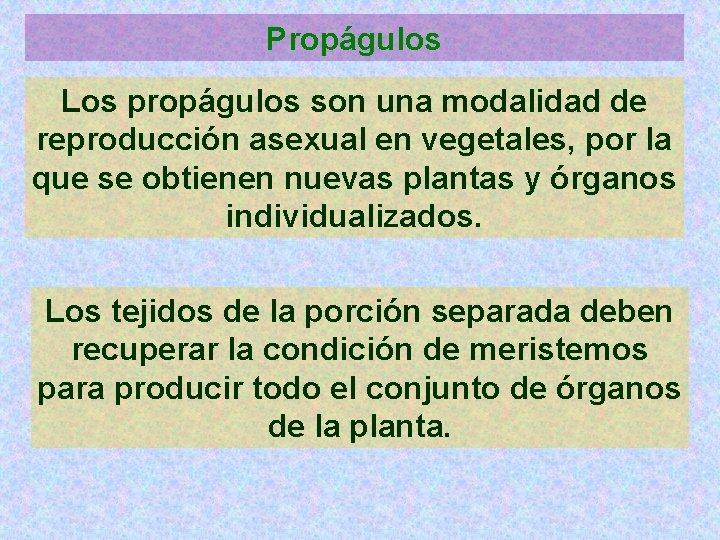 Propágulos

Los propágulos son una modalidad de reproducción asexual en vegetales, por la que se obtienen nuevas plantas y órganos individualizados.

Los tejidos de la porción separada deben recuperar la condición de meristemos para producir todo el conjunto de órganos de la planta.